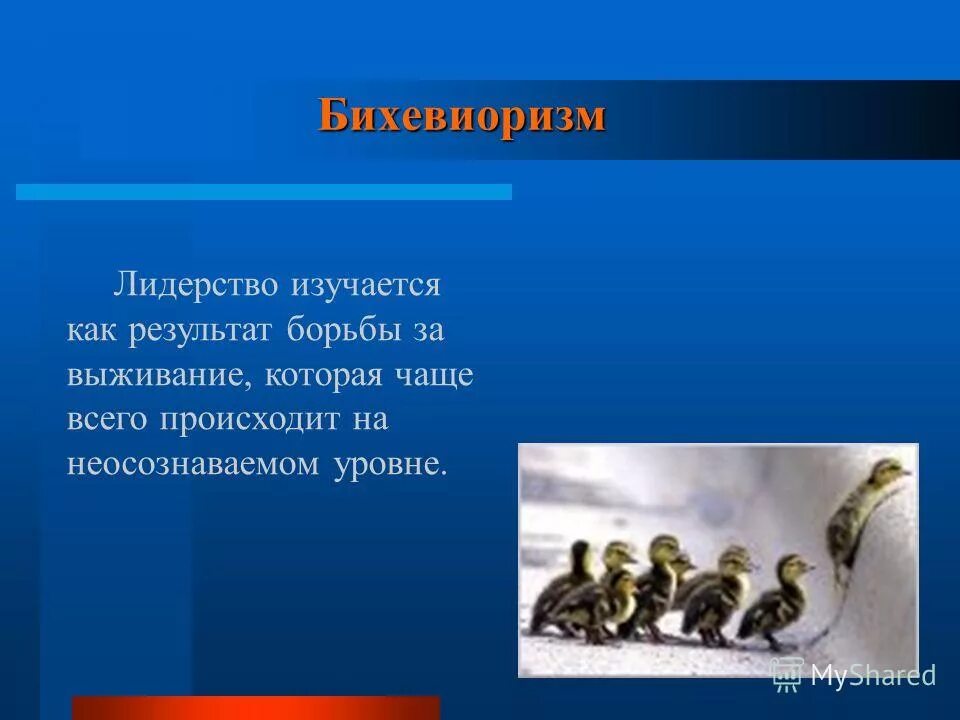 Бихевиоризм

Лидерство изучается как результат борьбы за выживание, которая чаще всего происходит на неосознаваемом уровне.

MyShared